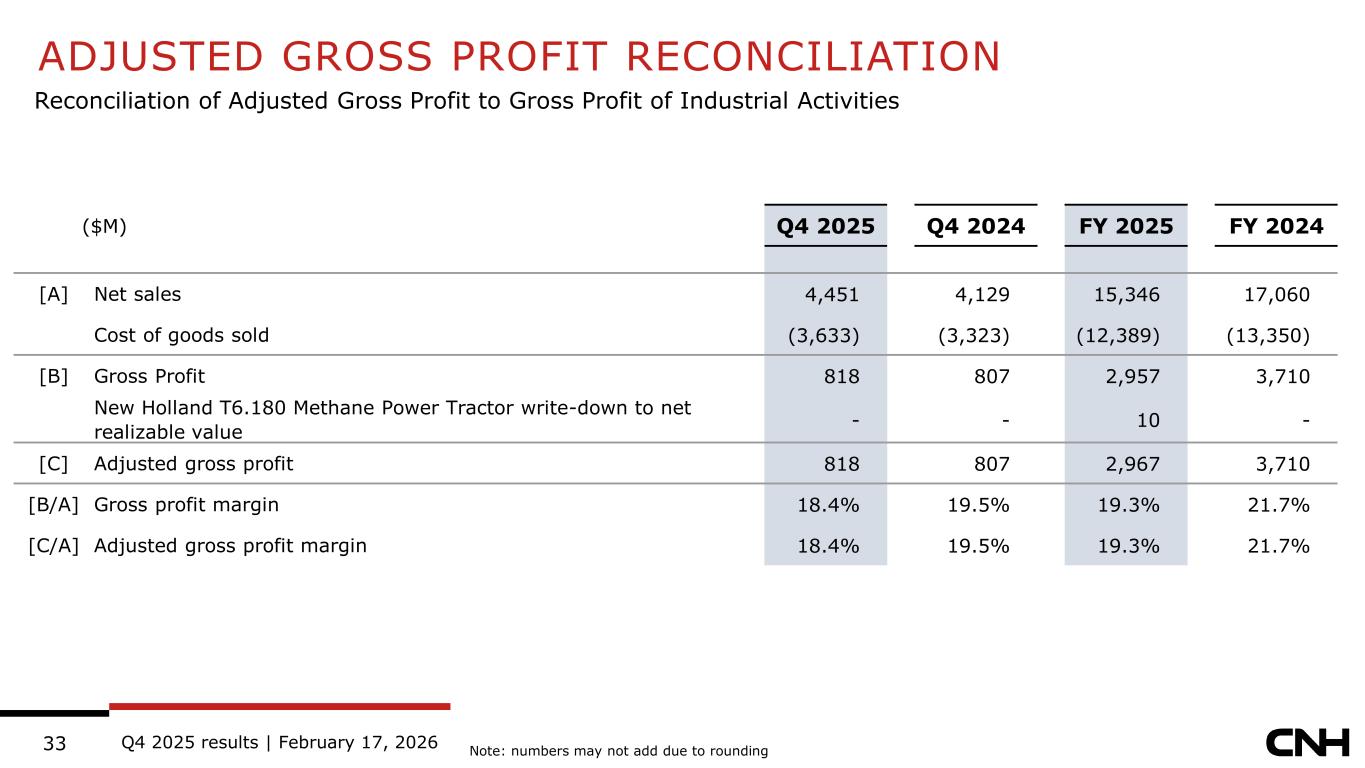 ADJUSTED GROSS PROFIT RECONCILIATION

Reconciliation of Adjusted Gross Profit to Gross Profit of Industrial Activities

| | ($M) | Q4 2025 | Q4 2024 | FY 2025 | FY 2024 |
|---|---|---|---|---|---|
| [A] | Net sales | 4,451 | 4,129 | 15,346 | 17,060 |
| | Cost of goods sold | (3,633) | (3,323) | (12,389) | (13,350) |
| [B] | Gross Profit | 818 | 807 | 2,957 | 3,710 |
| | New Holland T6.180 Methane Power Tractor write-down to net realizable value | - | - | 10 | - |
| [C] | Adjusted gross profit | 818 | 807 | 2,967 | 3,710 |
| [B/A] | Gross profit margin | 18.4% | 19.5% | 19.3% | 21.7% |
| [C/A] | Adjusted gross profit margin | 18.4% | 19.5% | 19.3% | 21.7% |

33 Q4 2025 results | February 17, 2026 Note: numbers may not add due to rounding

CNH